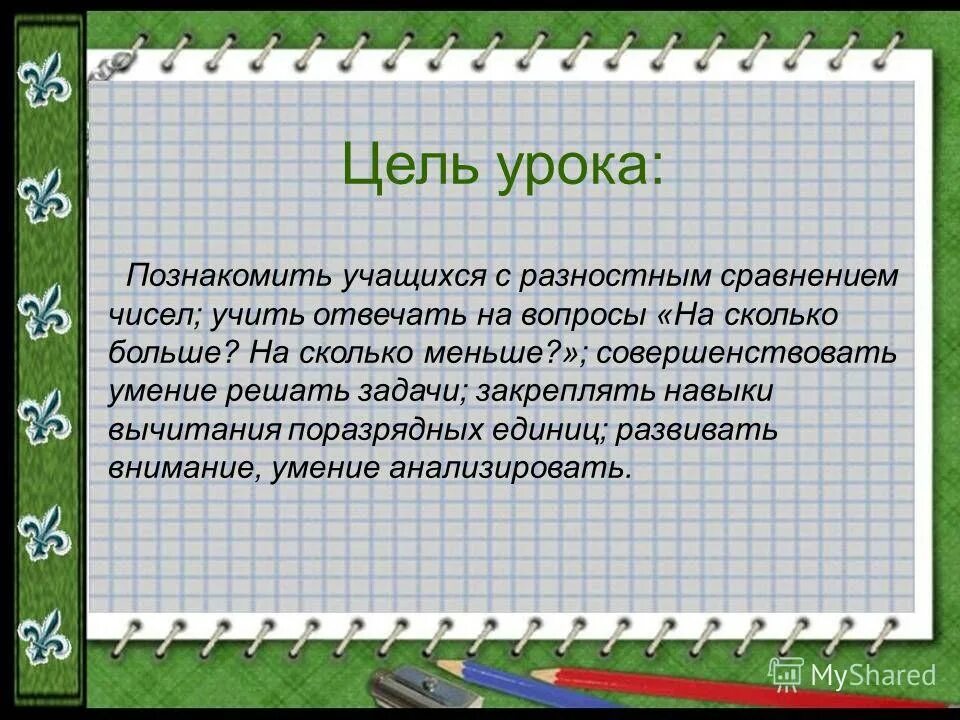 Цель урока:

Познакомить учащихся с разностным сравнением чисел; учить отвечать на вопросы «На сколько больше? На сколько меньше?»; совершенствовать умение решать задачи; закреплять навыки вычитания поразрядных единиц; развивать внимание, умение анализировать.

MyShared